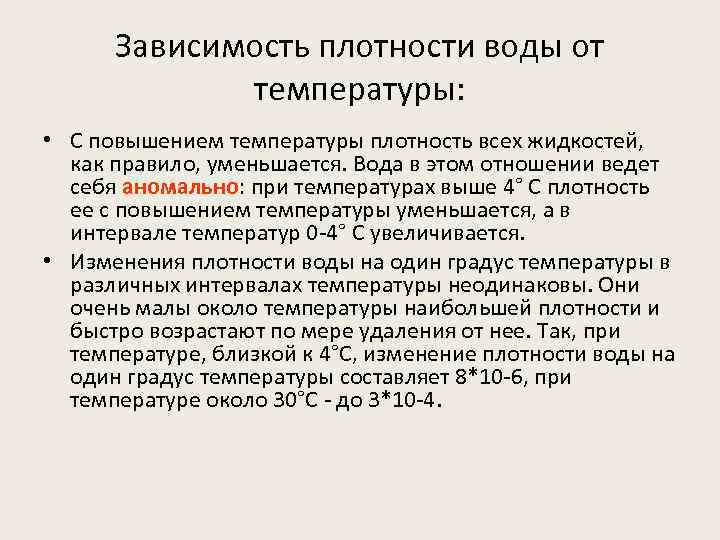 Зависимость плотности воды от температуры:

• С повышением температуры плотность всех жидкостей, как правило, уменьшается. Вода в этом отношении ведет себя аномально: при температурах выше 4° С плотность ее с повышением температуры уменьшается, а в интервале температур 0-4° С увеличивается.

• Изменения плотности воды на один градус температуры в различных интервалах температуры неодинаковы. Они очень малы около температуры наибольшей плотности и быстро возрастают по мере удаления от нее. Так, при температуре, близкой к 4°С, изменение плотности воды на один градус температуры составляет 8*10-6, при температуре около 30°С - до 3*10-4.